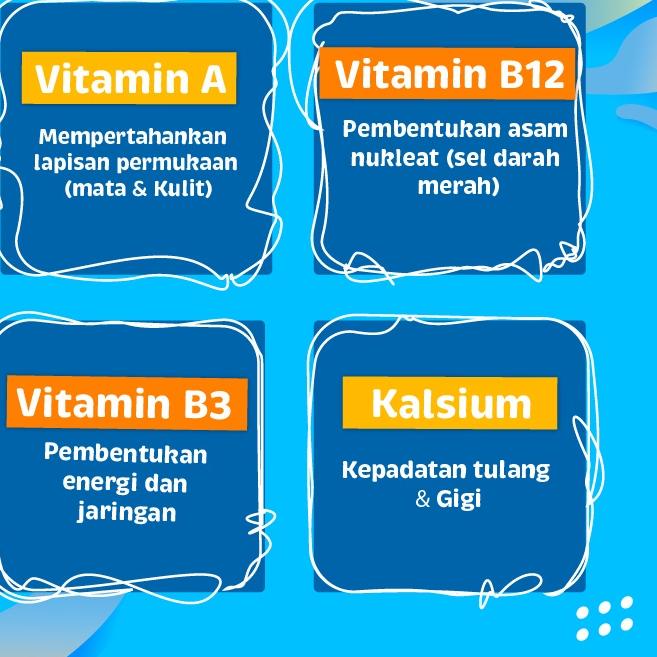 Vitamin A

Mempertahankan lapisan permukaan (mata & Kulit)

Vitamin B12

Pembentukan asam nukleat (sel darah merah)

Vitamin B3

Pembentukan energi dan jaringan

Kalsium

Kepadatan tulang & Gigi